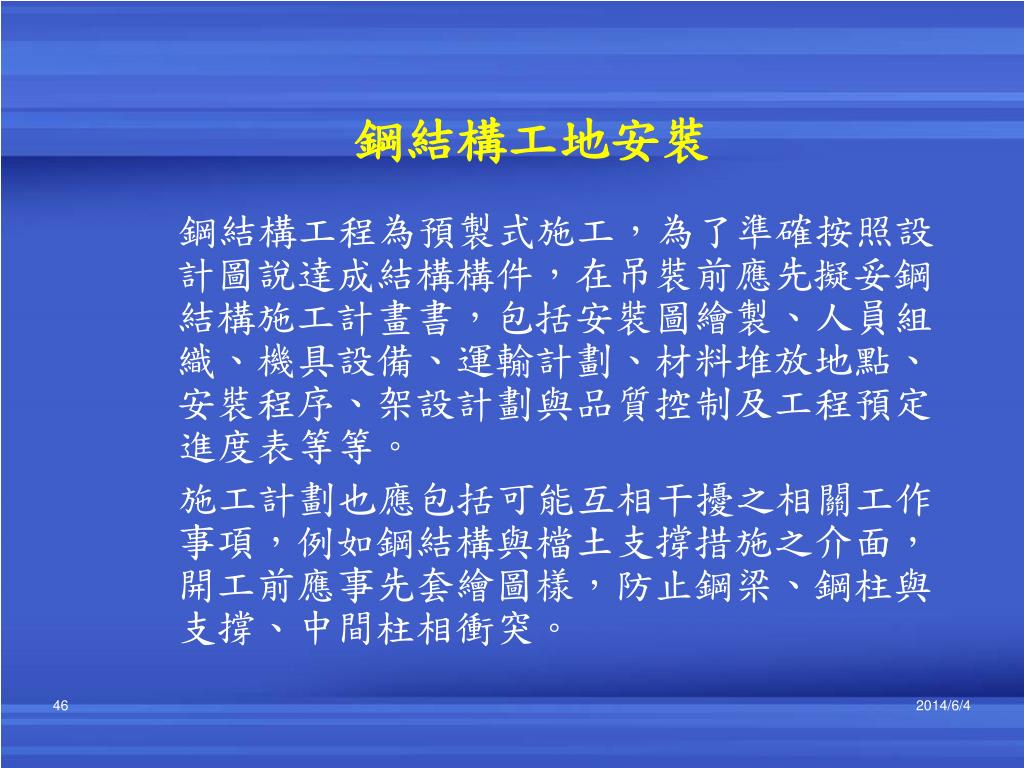 鋼結構工地安裝

鋼結構工程為預製式施工，為了準確按照設計圖說達成結構構件，在吊裝前應先擬妥鋼結構施工計畫書，包括安裝圖繪製、人員組織、機具設備、運輸計劃、材料堆放地點、安裝程序、架設計劃與品質控制及工程預定進度表等等。

施工計劃也應包括可能互相干擾之相關工作事項，例如鋼結構與檔土支撐措施之介面，開工前應事先套繪圖樣，防止鋼梁、鋼柱與支撐、中間柱相衝突。

46

2014/6/4